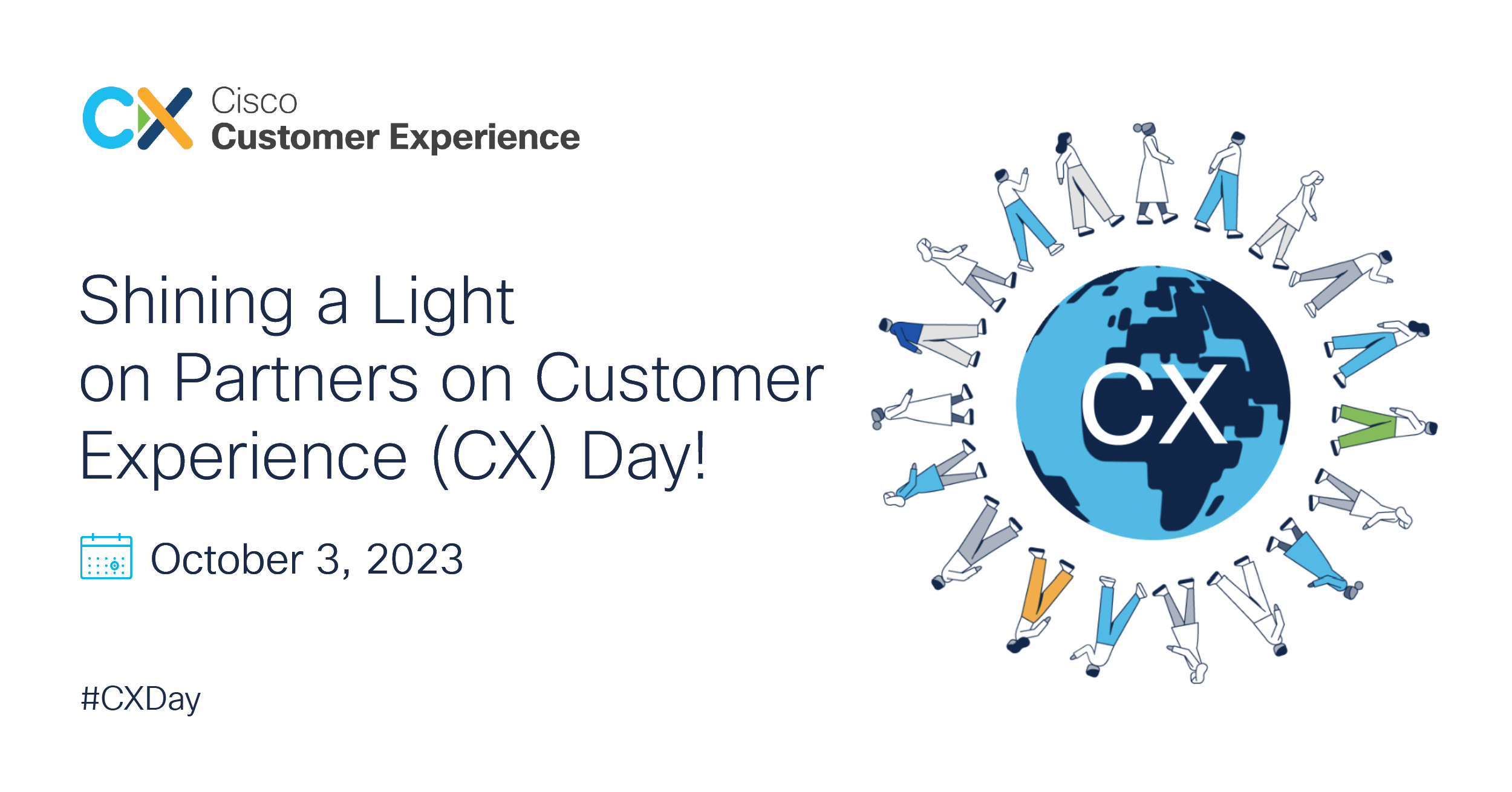 CX Cisco
Customer Experience

Shining a Light on Partners on Customer Experience (CX) Day!

October 3, 2023

#CXDay

CX